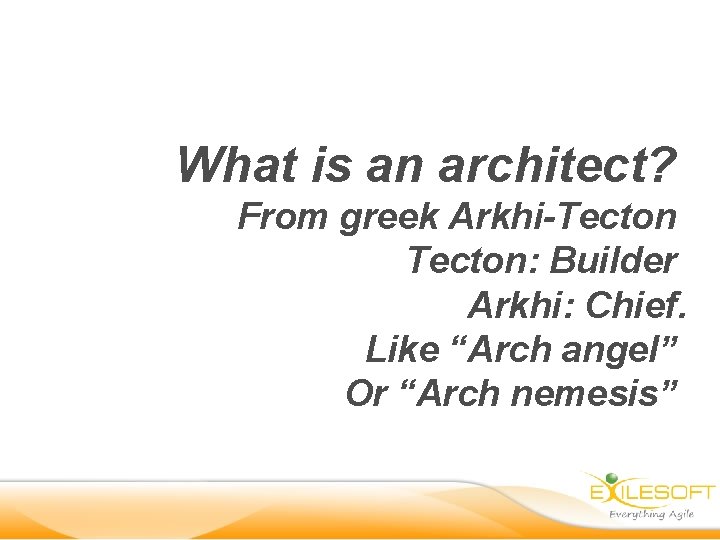 What is an architect?
From greek Arkhi-Tecton
Tecton: Builder
Arkhi: Chief.
Like “Arch angel”
Or “Arch nemesis”

EXILESOFT
Everything Agile